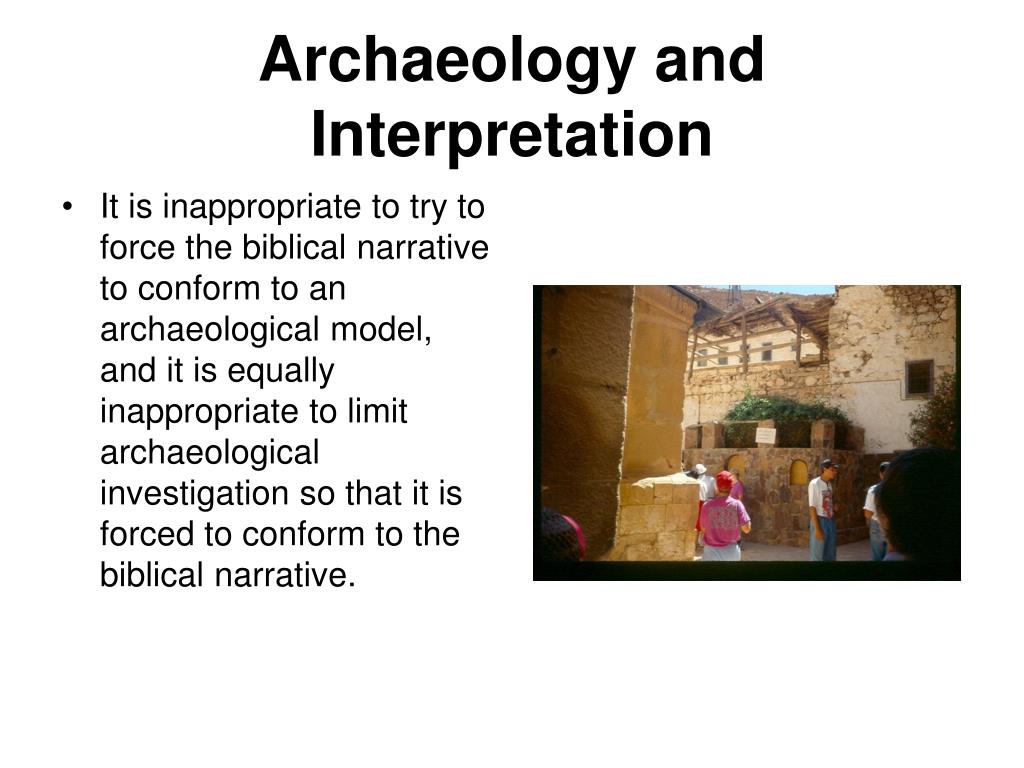 Archaeology and Interpretation

• It is inappropriate to try to force the biblical narrative to conform to an archaeological model, and it is equally inappropriate to limit archaeological investigation so that it is forced to conform to the biblical narrative.